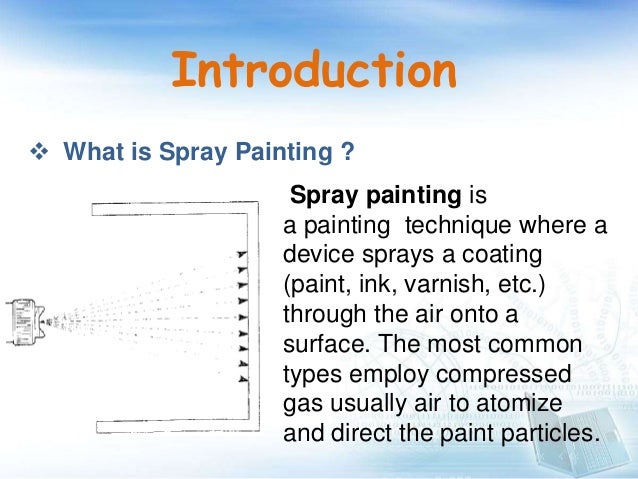 Introduction

❖ What is Spray Painting ?

Spray painting is a painting technique where a device sprays a coating (paint, ink, varnish, etc.) through the air onto a surface. The most common types employ compressed gas usually air to atomize and direct the paint particles.